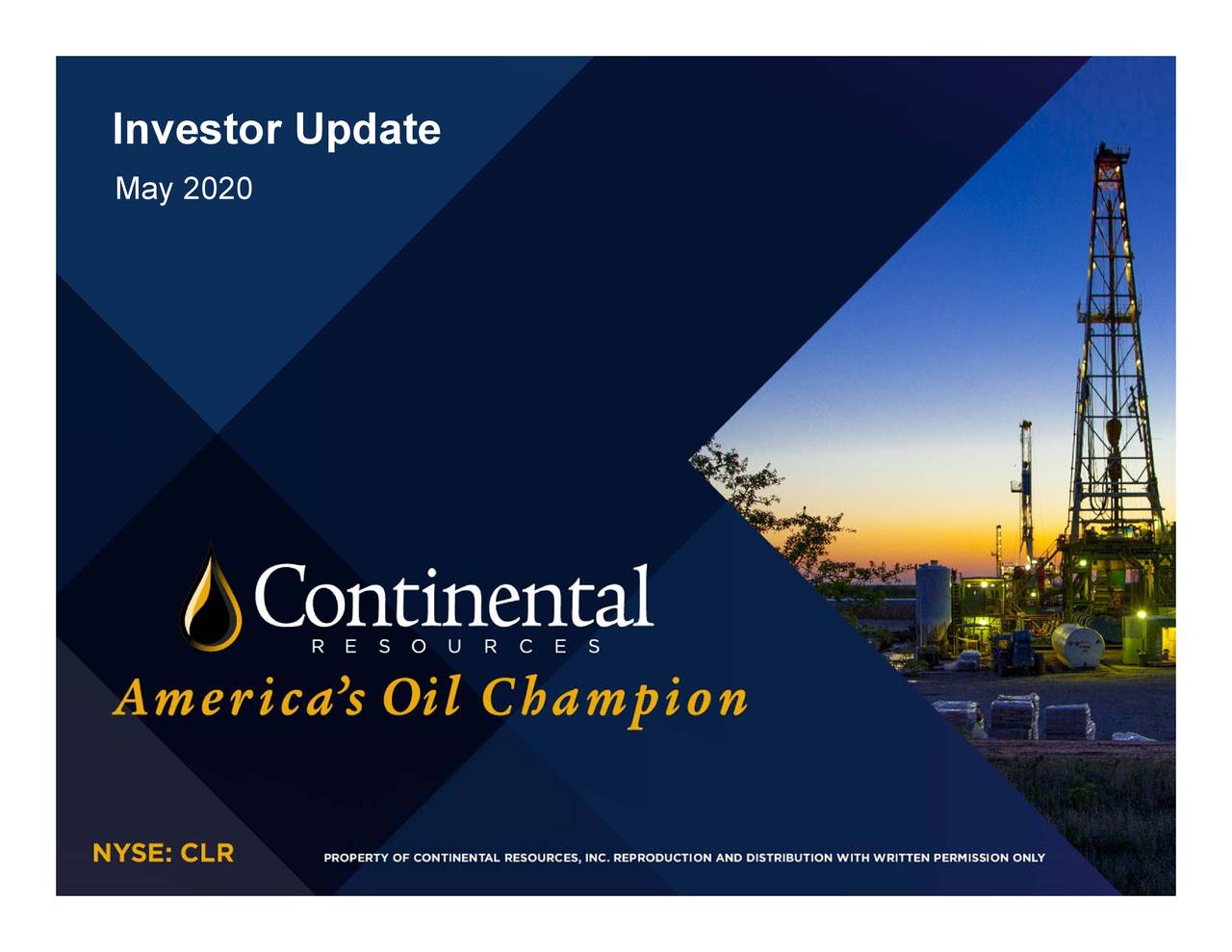 Investor Update
May 2020

Continental
RESOURCES

America's Oil Champion

NYSE: CLR

PROPERTY OF CONTINENTAL RESOURCES, INC. REPRODUCTION AND DISTRIBUTION WITH WRITTEN PERMISSION ONLY